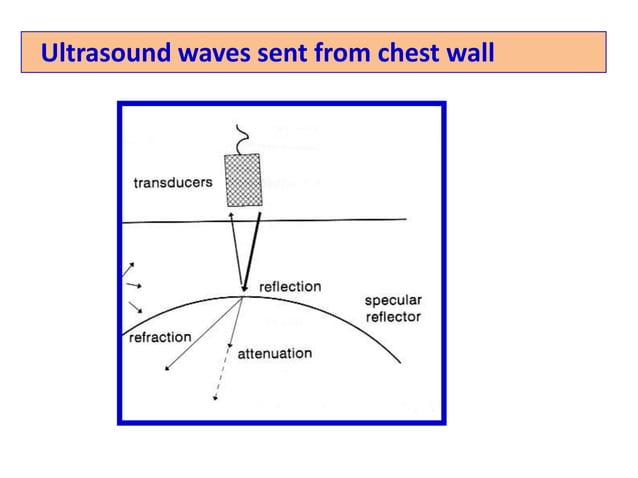 Ultrasound waves sent from chest wall

transducers

reflection

specular reflector

refraction

attenuation